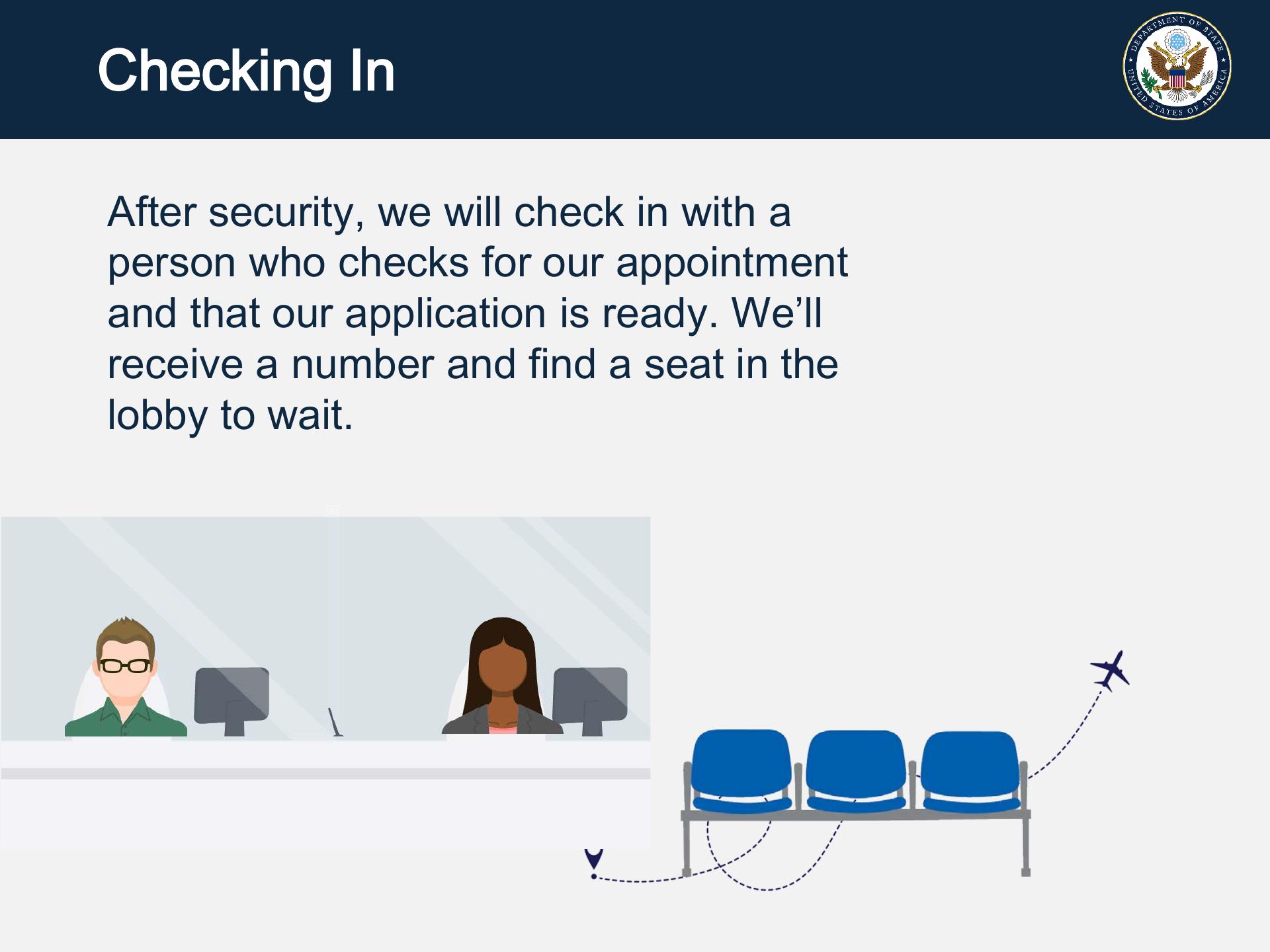 Checking In

DEPARTMENT OF STATE
UNITED STATES OF AMERICA

After security, we will check in with a person who checks for our appointment and that our application is ready. We'll receive a number and find a seat in the lobby to wait.